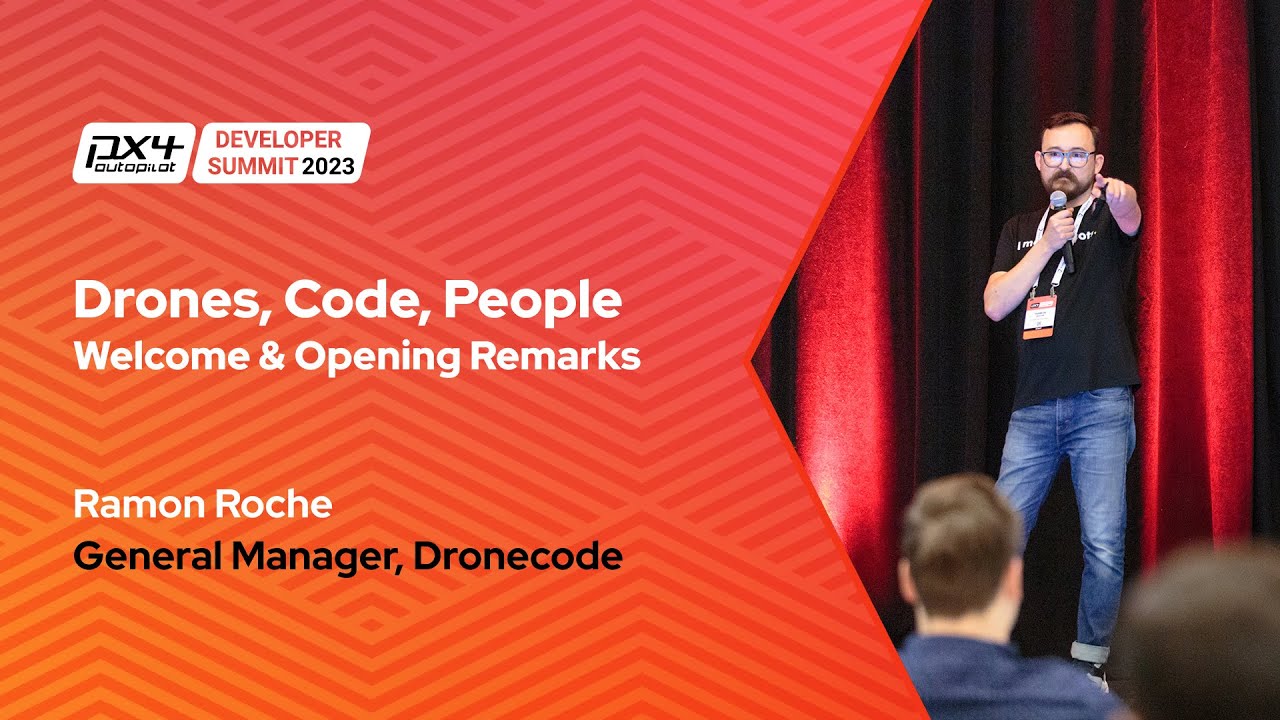 PX4 autopilot DEVELOPER SUMMIT 2023

Drones, Code, People
Welcome & Opening Remarks

Ramon Roche
General Manager, Dronecode